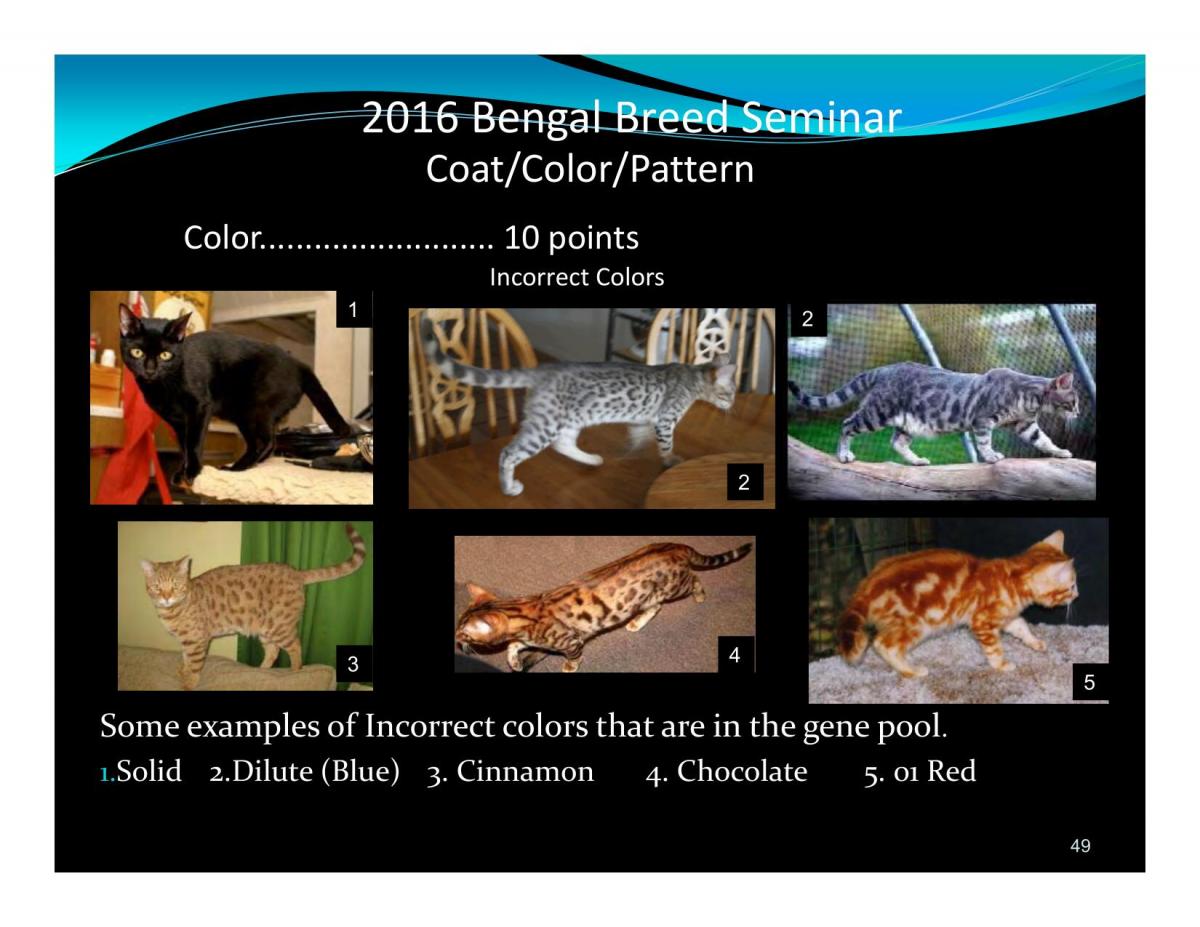 2016 Bengal Breed Seminar
Coat/Color/Pattern

Color......................... 10 points

Incorrect Colors

1

2

2

3

4

5

Some examples of Incorrect colors that are in the gene pool.

1.Solid 2.Dilute (Blue) 3. Cinnamon 4. Chocolate 5. 01 Red

49